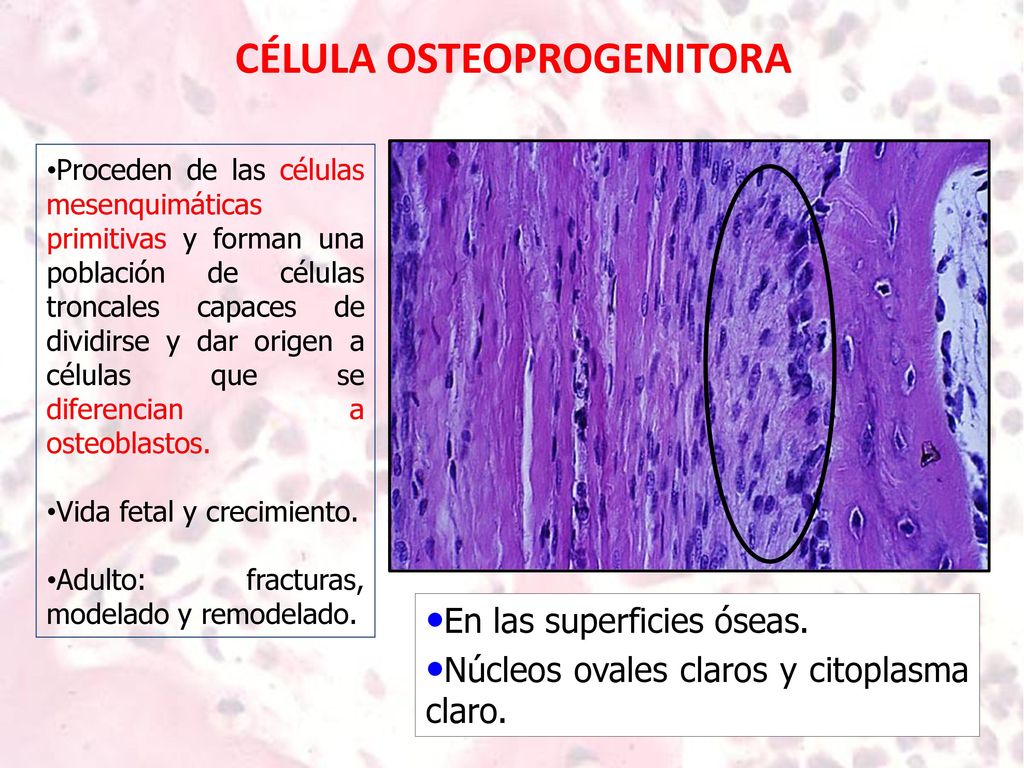 CÉLULA OSTEOPROGENITORA

•Proceden de las células mesenquimáticas primitivas y forman una población de células troncales capaces de dividirse y dar origen a células que se diferencian a osteoblastos.

•Vida fetal y crecimiento.

•Adulto: fracturas, modelado y remodelado.

•En las superficies óseas.
•Núcleos ovales claros y citoplasma claro.